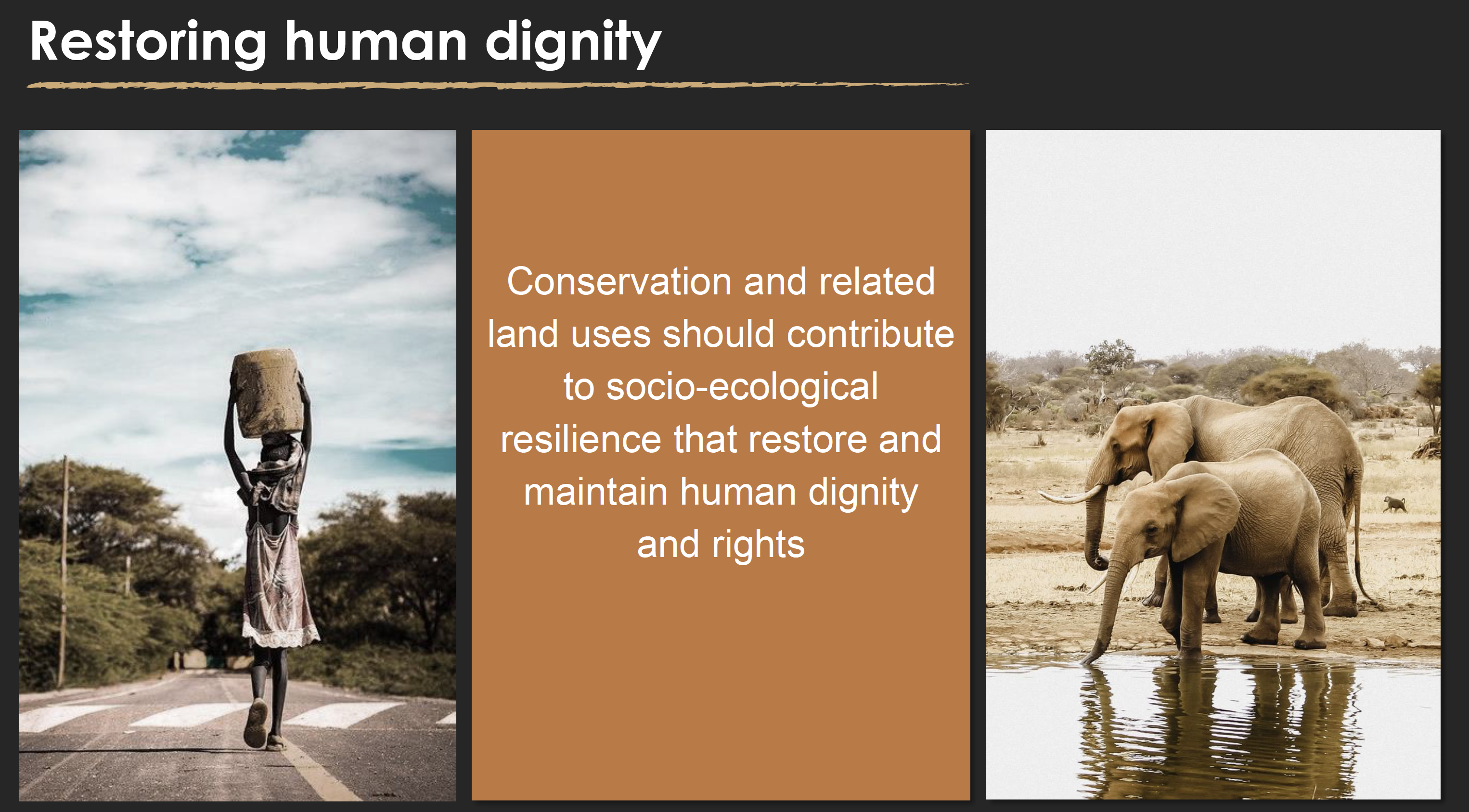 Restoring human dignity

Conservation and related land uses should contribute to socio-ecological resilience that restore and maintain human dignity and rights